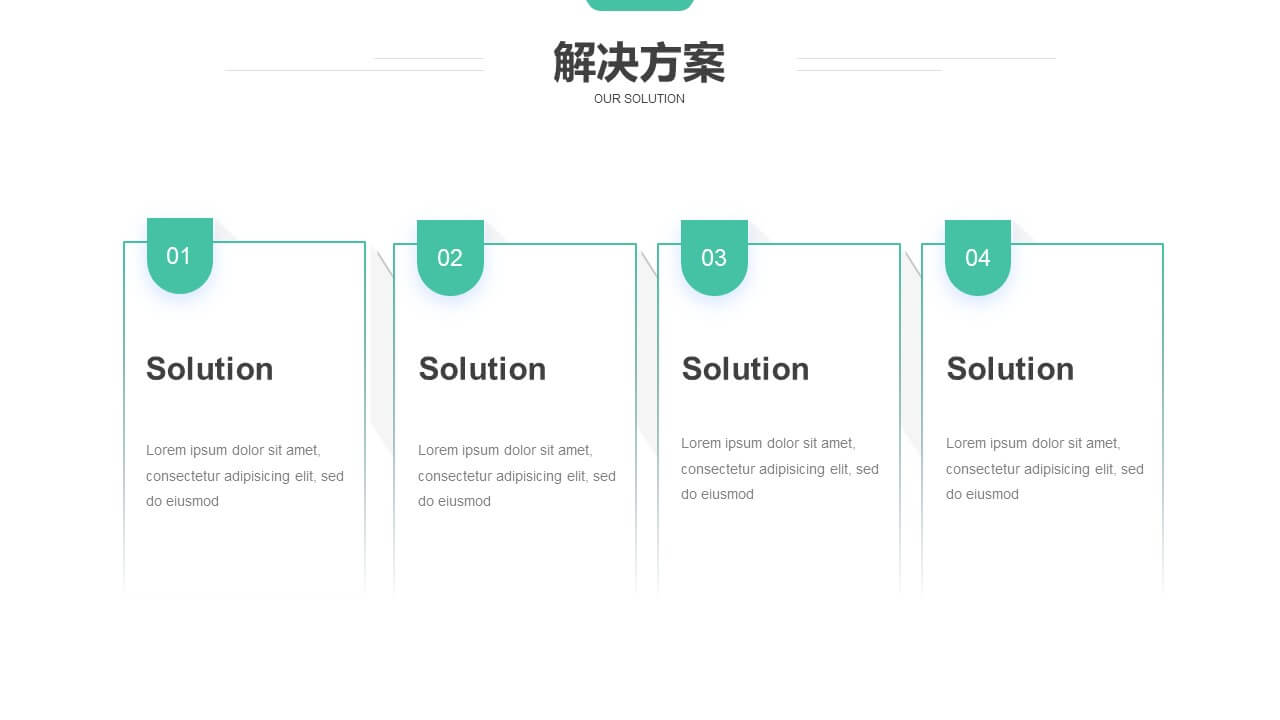 解决方案
OUR SOLUTION

01

Solution

Lorem ipsum dolor sit amet, consectetur adipisicing elit, sed do eiusmod

02

Solution

Lorem ipsum dolor sit amet, consectetur adipisicing elit, sed do eiusmod

03

Solution

Lorem ipsum dolor sit amet, consectetur adipisicing elit, sed do eiusmod

04

Solution

Lorem ipsum dolor sit amet, consectetur adipisicing elit, sed do eiusmod